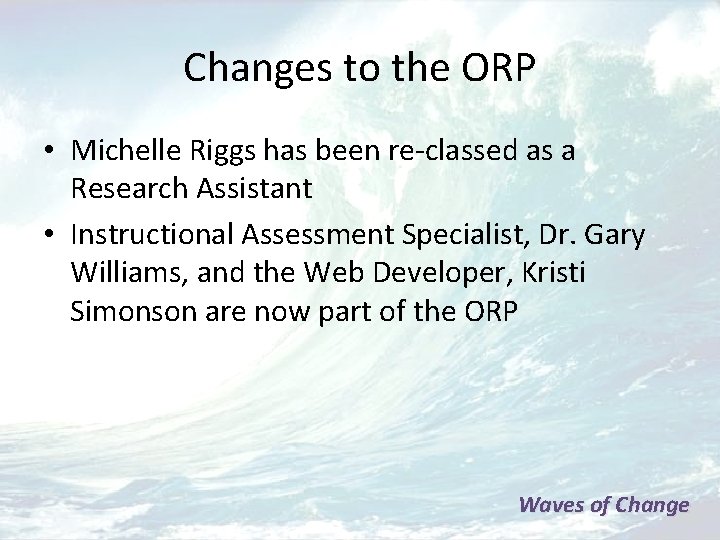 Changes to the ORP

• Michelle Riggs has been re-classed as a Research Assistant
• Instructional Assessment Specialist, Dr. Gary Williams, and the Web Developer, Kristi Simonson are now part of the ORP

Waves of Change